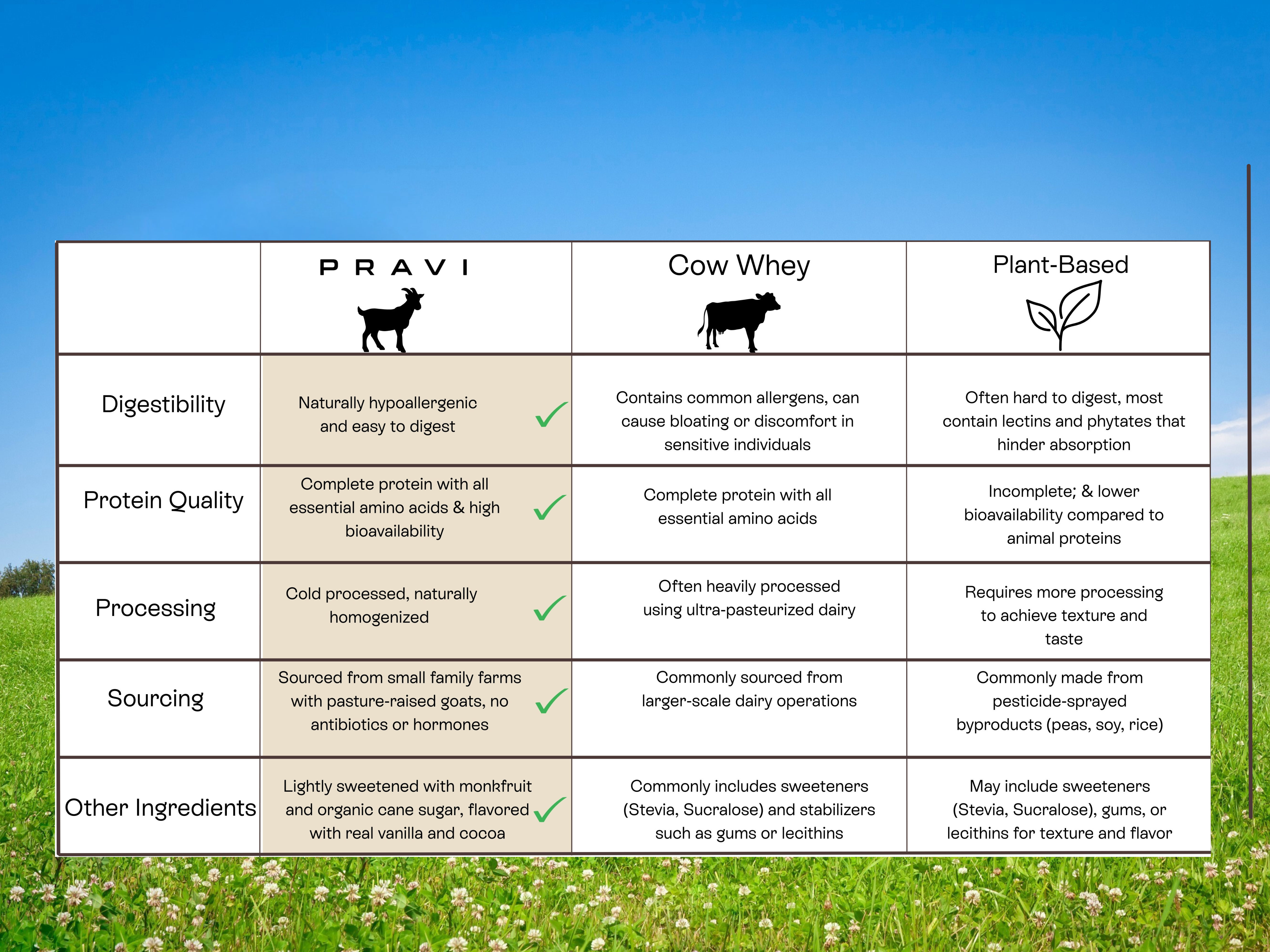 |  | PRAVI | Cow Whey | Plant-Based |
|---|---|---|---|
| Digestibility | Naturally hypoallergenic and easy to digest | Contains common allergens, can cause bloating or discomfort in sensitive individuals | Often hard to digest, most contain lectins and phytates that hinder absorption |
| Protein Quality | Complete protein with all essential amino acids & high bioavailability | Complete protein with all essential amino acids | Incomplete; & lower bioavailability compared to animal proteins |
| Processing | Cold processed, naturally homogenized | Often heavily processed using ultra-pasteurized dairy | Requires more processing to achieve texture and taste |
| Sourcing | Sourced from small family farms with pasture-raised goats, no antibiotics or hormones | Commonly sourced from larger-scale dairy operations | Commonly made from pesticide-sprayed byproducts (peas, soy, rice) |
| Other Ingredients | Lightly sweetened with monkfruit and organic cane sugar, flavored with real vanilla and cocoa | Commonly includes sweeteners (Stevia, Sucralose) and stabilizers such as gums or lecithins | May include sweeteners (Stevia, Sucralose), gums, or lecithins for texture and flavor |